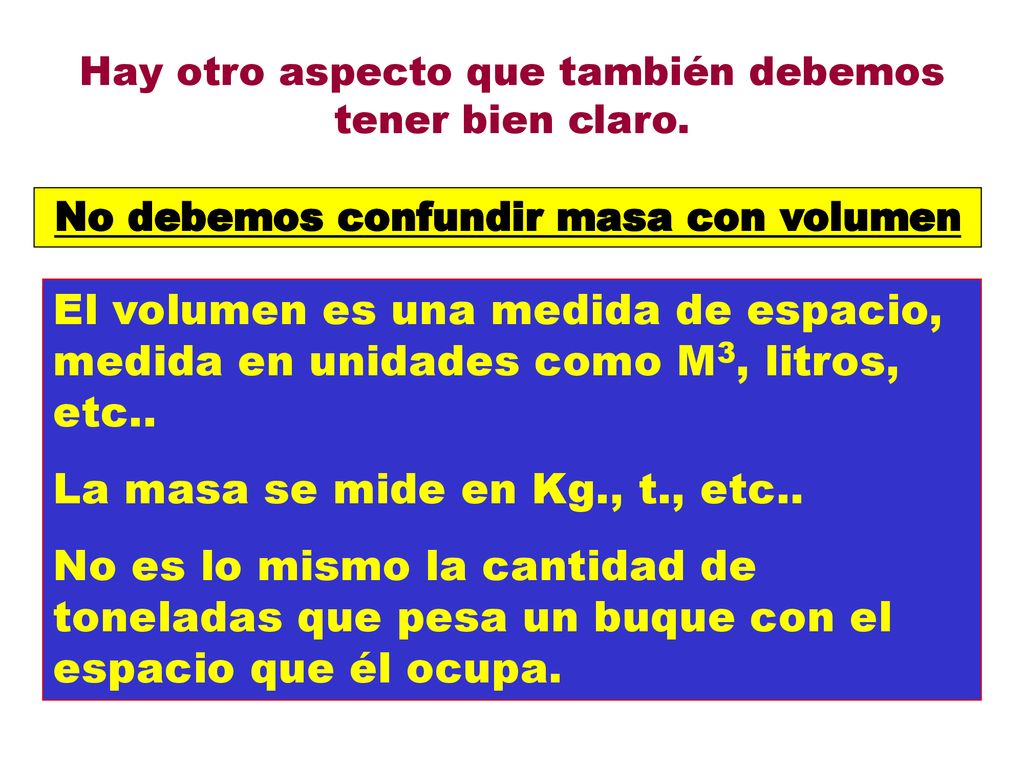 Hay otro aspecto que también debemos tener bien claro.

No debemos confundir masa con volumen

El volumen es una medida de espacio, medida en unidades como $M^3$, litros, etc..

La masa se mide en Kg., t., etc..

No es lo mismo la cantidad de toneladas que pesa un buque con el espacio que él ocupa.